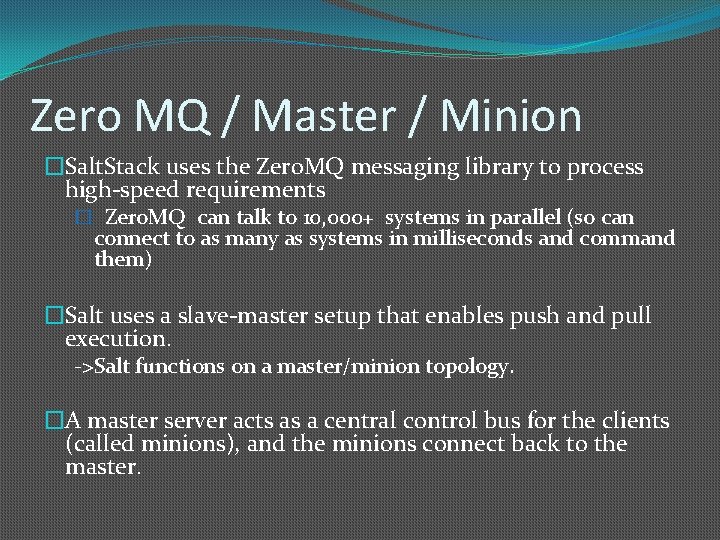 Zero MQ / Master / Minion

SaltStack uses the ZeroMQ messaging library to process high-speed requirements

ZeroMQ can talk to 10,000+ systems in parallel (so can connect to as many as systems in milliseconds and command them)

Salt uses a slave-master setup that enables push and pull execution.

->Salt functions on a master/minion topology.

A master server acts as a central control bus for the clients (called minions), and the minions connect back to the master.